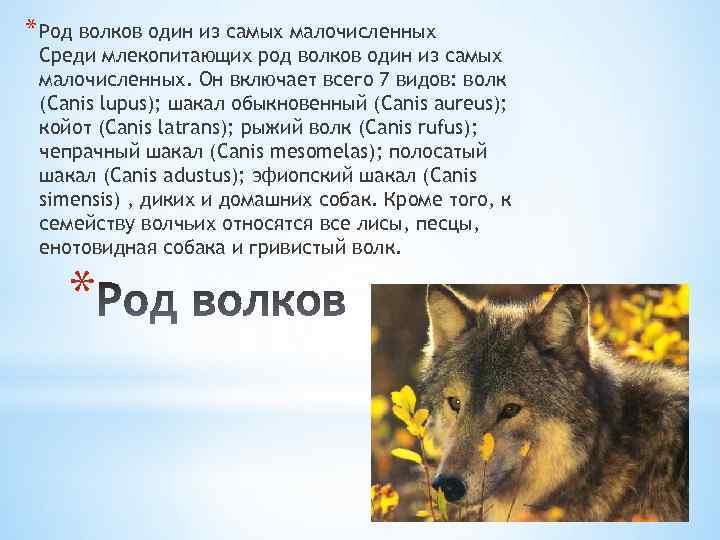 *Род волков один из самых малочисленных
Среди млекопитающих род волков один из самых малочисленных. Он включает всего 7 видов: волк (Canis lupus); шакал обыкновенный (Canis aureus); койот (Canis latrans); рыжий волк (Canis rufus); чепрачный шакал (Canis mesomelas); полосатый шакал (Canis adustus); эфиопский шакал (Canis simensis) , диких и домашних собак. Кроме того, к семейству волчьих относятся все лисы, песцы, енотовидная собака и гривистый волк.

*Род волков